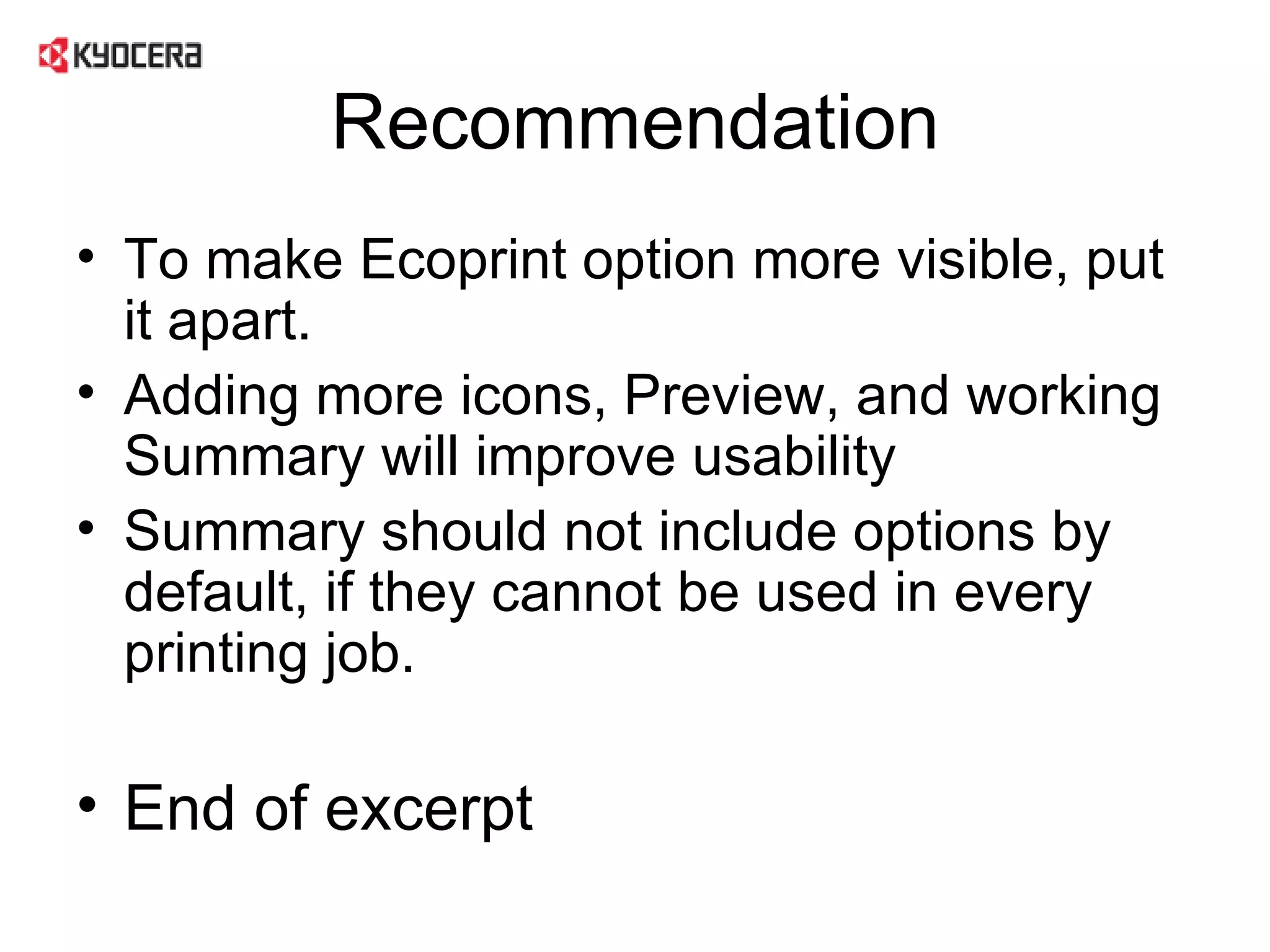 KYOCERA

Recommendation

• To make Ecoprint option more visible, put it apart.
• Adding more icons, Preview, and working Summary will improve usability
• Summary should not include options by default, if they cannot be used in every printing job.

• End of excerpt